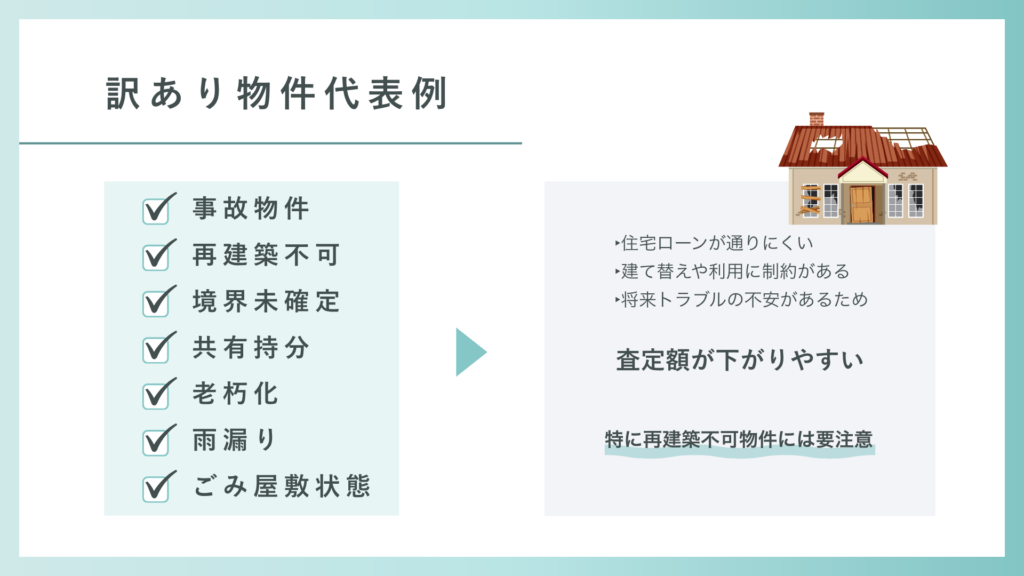 訳あり物件代表例

事故物件
再建築不可
境界未確定
共有持分
老朽化
雨漏り
ごみ屋敷状態

‣住宅ローンが通りにくい
‣建て替えや利用に制約がある
‣将来トラブルの不安があるため

査定額が下がりやすい

特に再建築不可物件には要注意